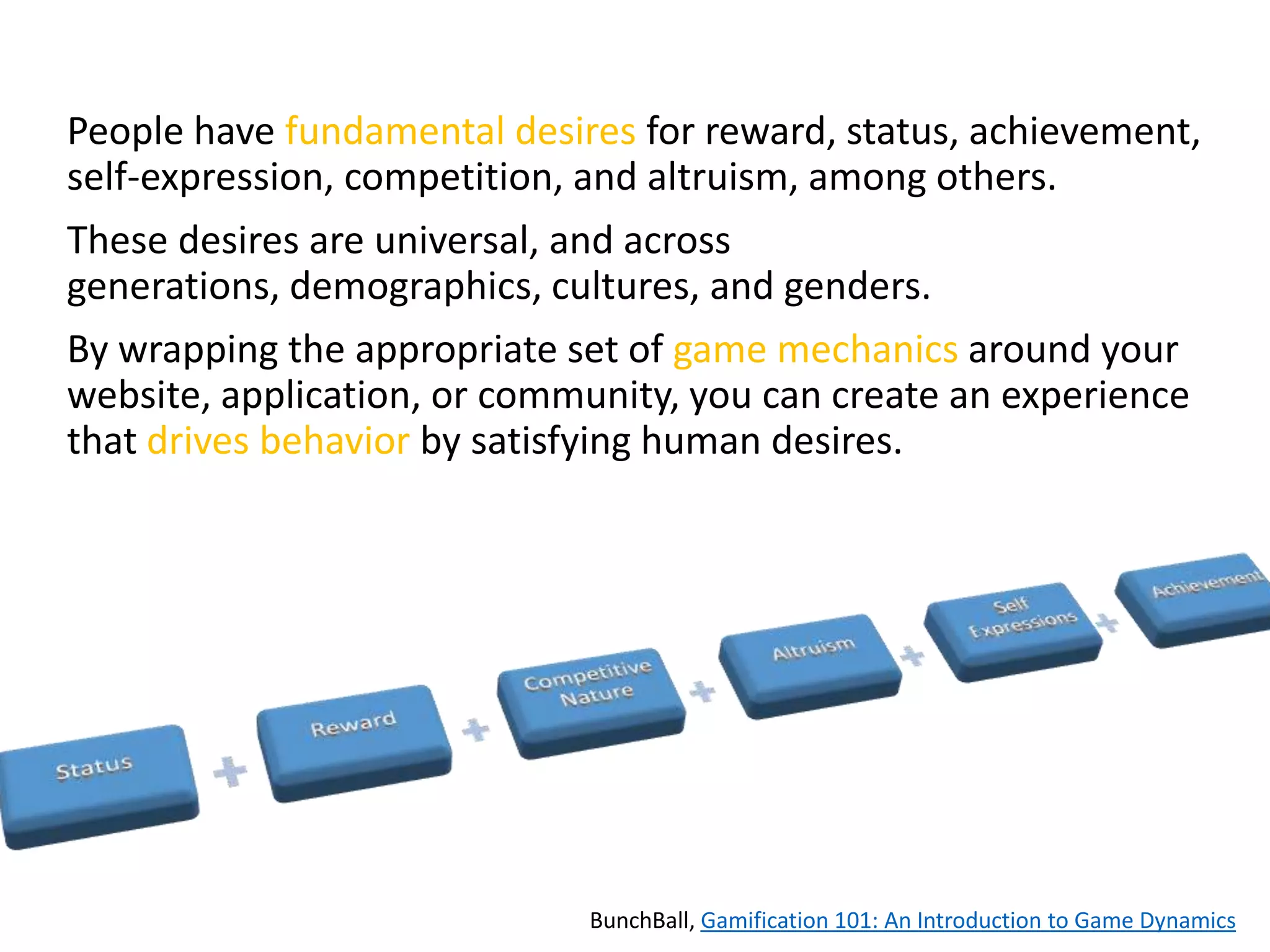 People have fundamental desires for reward, status, achievement, self-expression, competition, and altruism, among others.

These desires are universal, and across generations, demographics, cultures, and genders.

By wrapping the appropriate set of game mechanics around your website, application, or community, you can create an experience that drives behavior by satisfying human desires.

Status + Reward + Competitive Nature + Altruism + Self Expressions + Achievement

BunchBall, Gamification 101: An Introduction to Game Dynamics